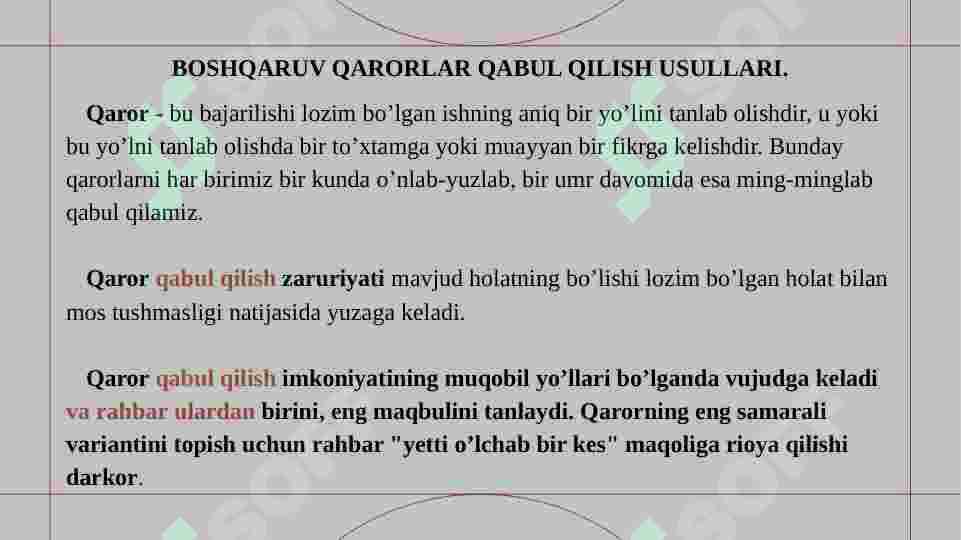 BOSHQARUV QARORLAR QABUL QILISH USULLARI.

Qaror - bu bajarilishi lozim bo’lgan ishning aniq bir yo’lini tanlab olishdir, u yoki bu yo’lni tanlab olishda bir to’xtamga yoki muayyan bir fikrga kelishdir. Bunday qarorlarni har birimiz bir kunda o’nlab-yuzlab, bir umr davomida esa ming-minglab qabul qilamiz.

Qaror qabul qilish zaruriyati mavjud holatning bo’lishi lozim bo’lgan holat bilan mos tushmasligi natijasida yuzaga keladi.

Qaror qabul qilish imkoniyatining muqobil yo’llari bo’lganda vujudga keladi va rahbar ulardan birini, eng maqbulini tanlaydi. Qarorning eng samarali variantini topish uchun rahbar "yetti o’lchab bir kes" maqoliga rioya qilishi darkor.